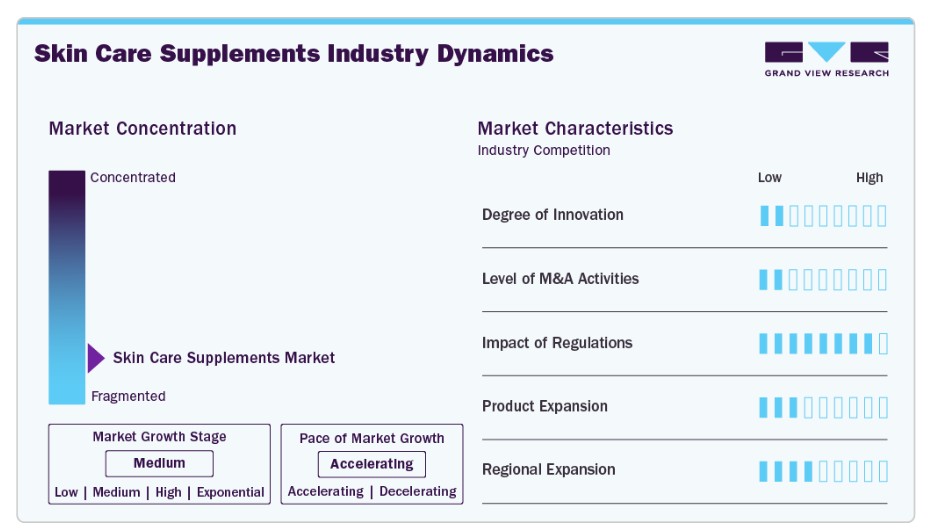 Skin Care Supplements Industry Dynamics

GRAND VIEW RESEARCH

Market Concentration

Concentrated

Skin Care Supplements Market

Fragmented

Market Growth Stage
Medium
Low | Medium | High | Exponential

Pace of Market Growth
Accelerating
Accelerating | Decelerating

Market Characteristics
Industry Competition

Low High

Degree of Innovation

Level of M&A Activities

Impact of Regulations

Product Expansion

Regional Expansion